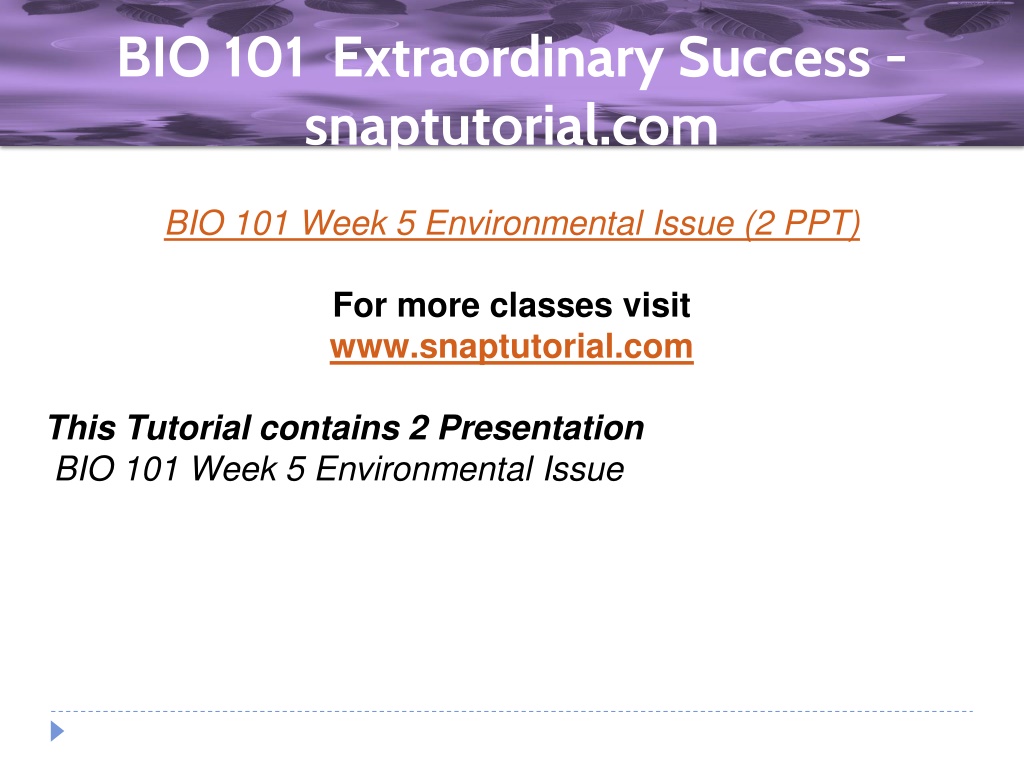 BIO 101 Extraordinary Success - snaptutorial.com

BIO 101 Week 5 Environmental Issue (2 PPT)

For more classes visit
www.snaptutorial.com

This Tutorial contains 2 Presentation
BIO 101 Week 5 Environmental Issue